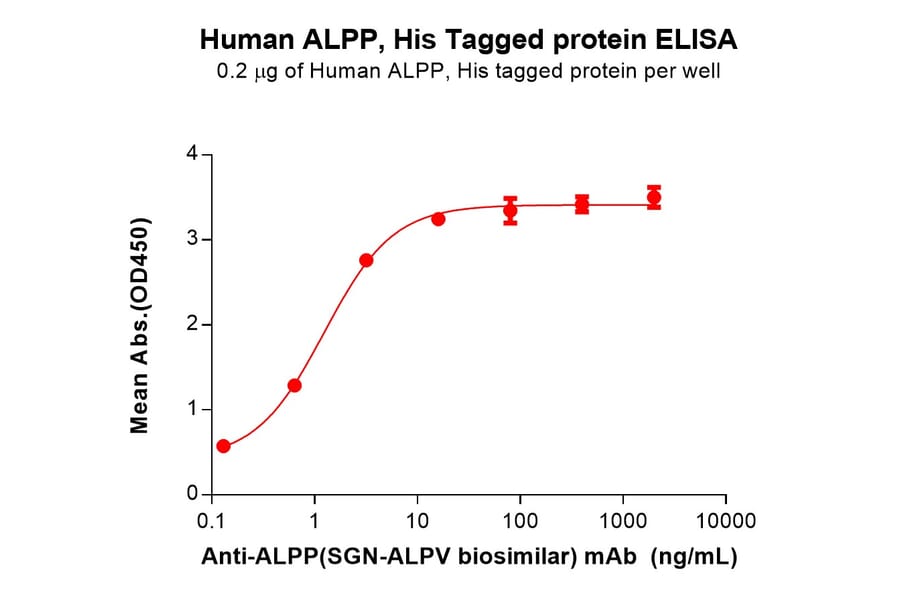 Human ALPP, His Tagged protein ELISA
0.2 μg of Human ALPP, His tagged protein per well

Mean Abs.(OD450)

4
3
2
1
0

0.1
1
10
100
1000
10000

Anti-ALPP(SGN-ALPV biosimilar) mAb (ng/mL)